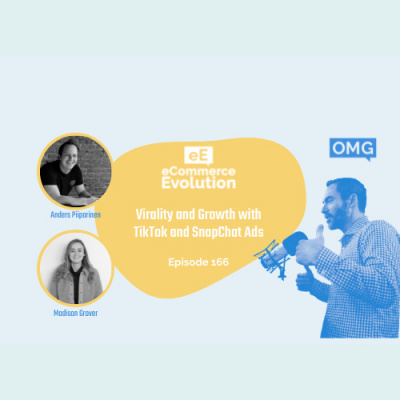 Anders Piiparinen

Madison Grover

eE
eCommerce Evolution

Virality and Growth with TikTok and SnapChat Ads

Episode 166

OMG